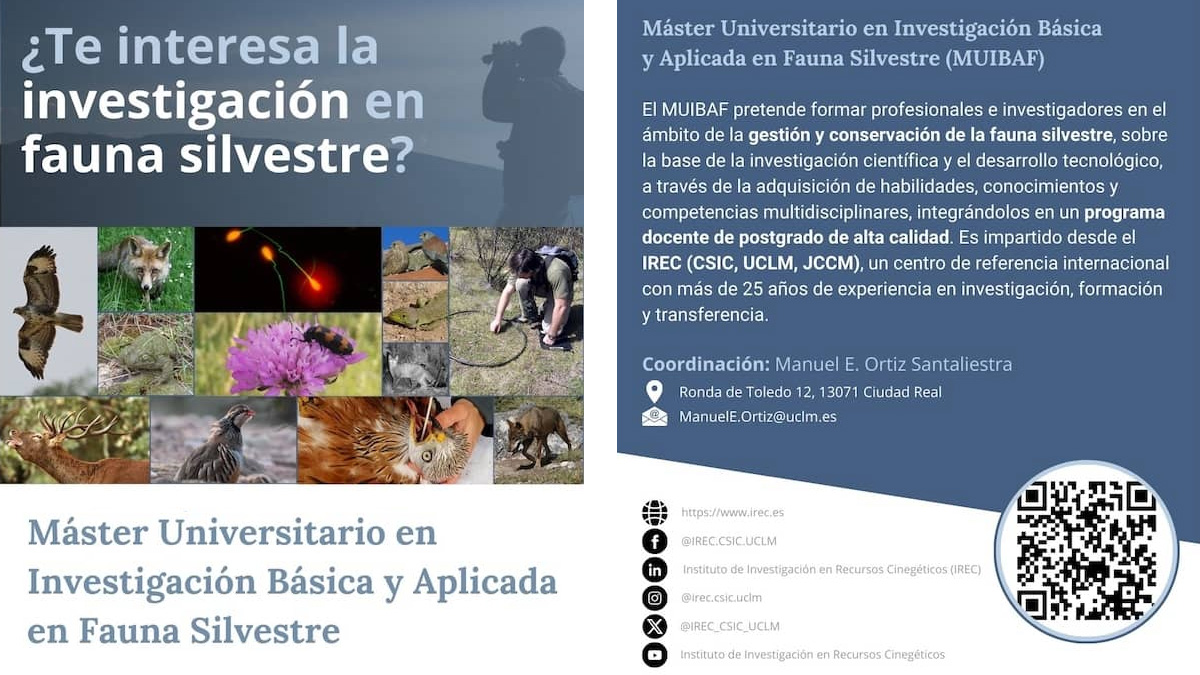 ¿Te interesa la investigación en fauna silvestre?

Máster Universitario en Investigación Básica y Aplicada en Fauna Silvestre

Máster Universitario en Investigación Básica y Aplicada en Fauna Silvestre (MUIBAF)

El MUIBAF pretende formar profesionales e investigadores en el ámbito de la gestión y conservación de la fauna silvestre, sobre la base de la investigación científica y el desarrollo tecnológico, a través de la adquisición de habilidades, conocimientos y competencias multidisciplinares, integrándolos en un programa docente de postgrado de alta calidad. Es impartido desde el IREC (CSIC, UCLM, JCCM), un centro de referencia internacional con más de 25 años de experiencia en investigación, formación y transferencia.

Coordinación: Manuel E. Ortiz Santaliestra

Ronda de Toledo 12, 13071 Ciudad Real

ManuelE.Ortiz@uclm.es

https://www.irec.es

@IREC.CSIC.UCLM

Instituto de Investigación en Recursos Cinegéticos (IREC)

@irec.csic.uclm

@IREC_CSIC_UCLM

Instituto de Investigación en Recursos Cinegéticos